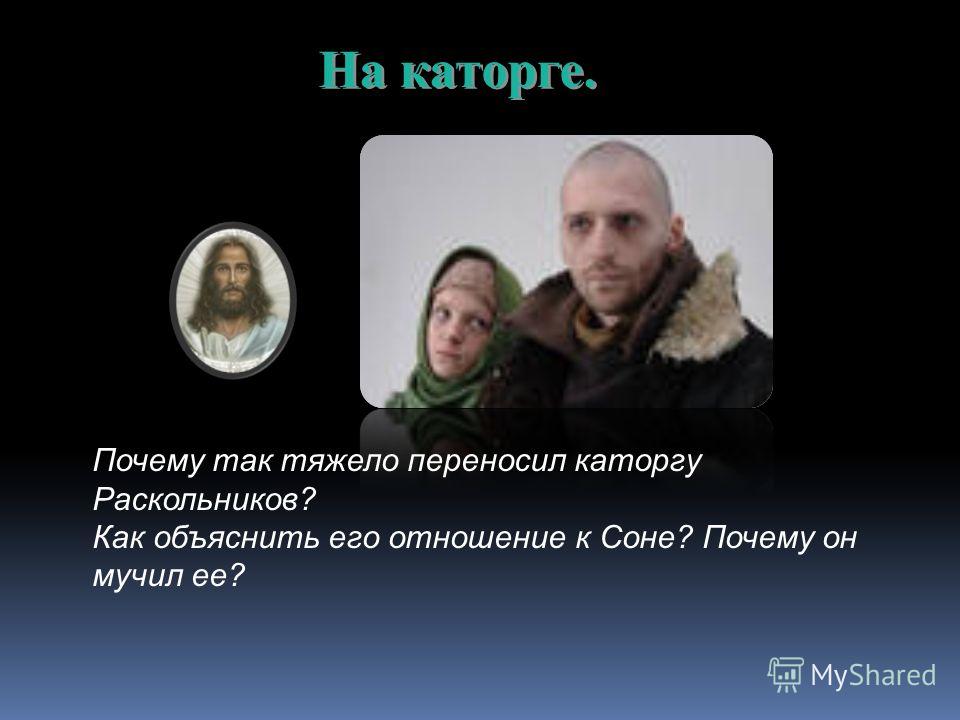 На каторге.

Почему так тяжело переносил каторгу Раскольников?
Как объяснить его отношение к Соне? Почему он мучил ее?

MyShared